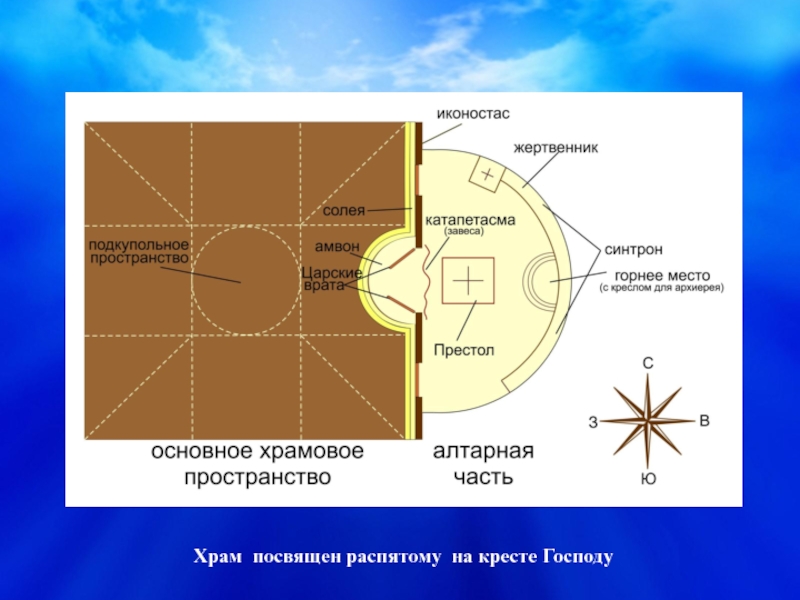 иконостас
жертвенник
солея
катапетасма
(завеса)
подкупольное пространство
амвон
Царские врата
синтрон
горнее место
(с креслом для архиерея)
Престол
С
З
В
Ю
основное храмовое пространство
алтарная часть

Храм посвящен распятому на кресте Господу